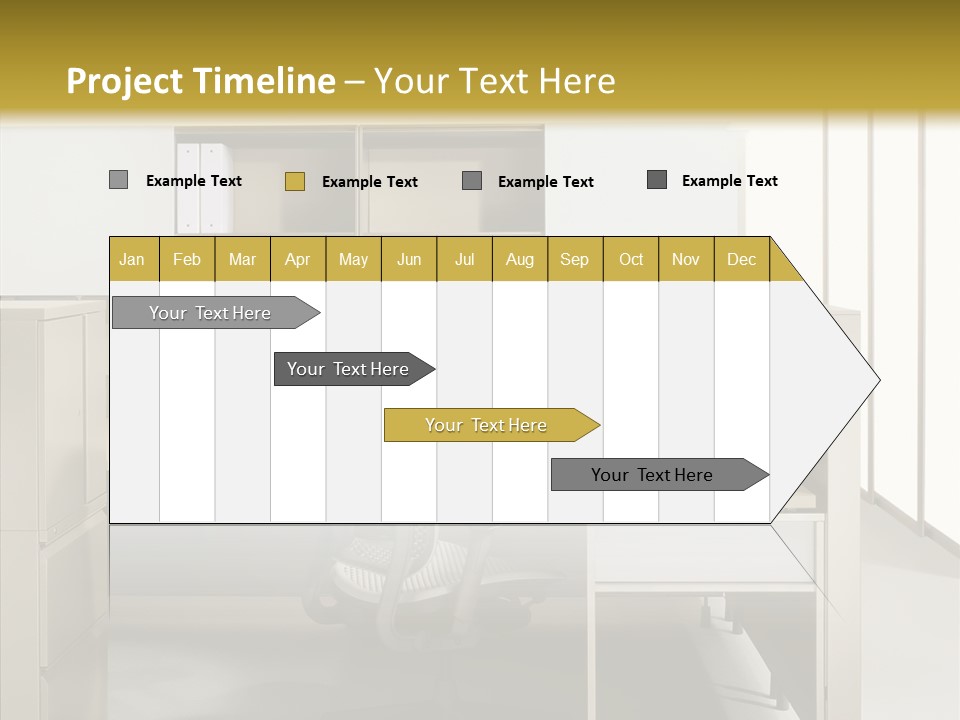 Project Timeline – Your Text Here

Example Text
Example Text
Example Text
Example Text

| Jan | Feb | Mar | Apr | May | Jun | Jul | Aug | Sep | Oct | Nov | Dec |
|---|---|---|---|---|---|---|---|---|---|---|---|

Your Text Here

Your Text Here

Your Text Here

Your Text Here